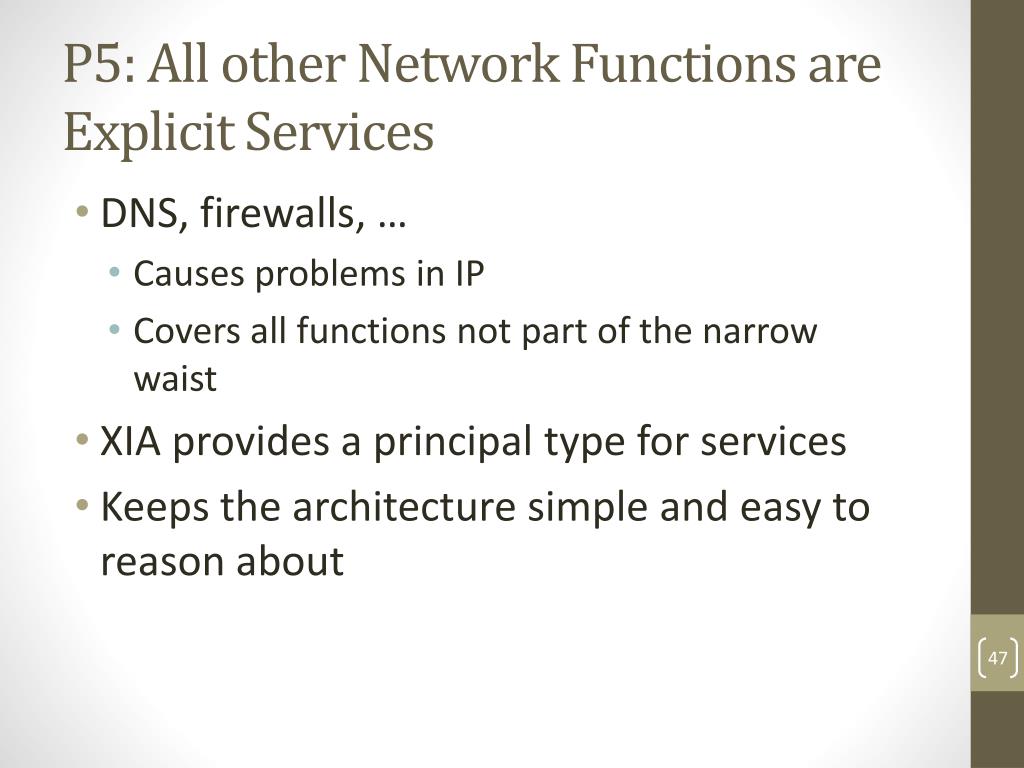 P5: All other Network Functions are Explicit Services

• DNS, firewalls, …
  • Causes problems in IP
  • Covers all functions not part of the narrow waist
• XIA provides a principal type for services
• Keeps the architecture simple and easy to reason about

47